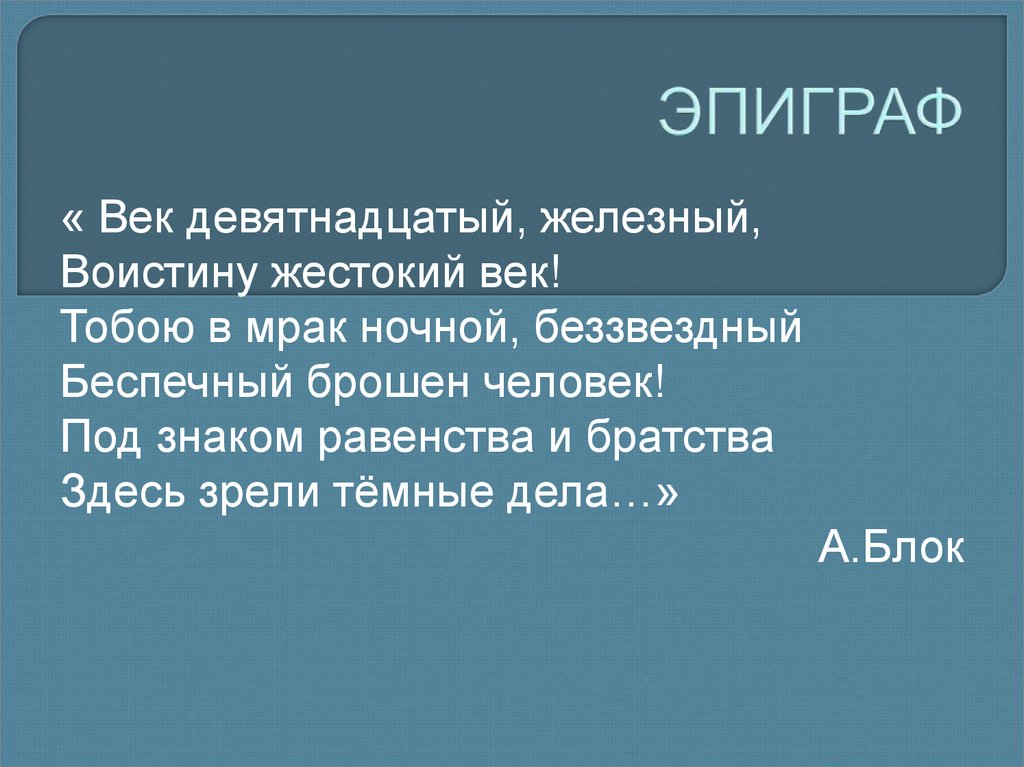 ЭПИГРАФ

« Век девятнадцатый, железный,
Воистину жестокий век!
Тобою в мрак ночной, беззвездный
Беспечный брошен человек!
Под знаком равенства и братства
Здесь зрели тёмные дела…»

А.Блок